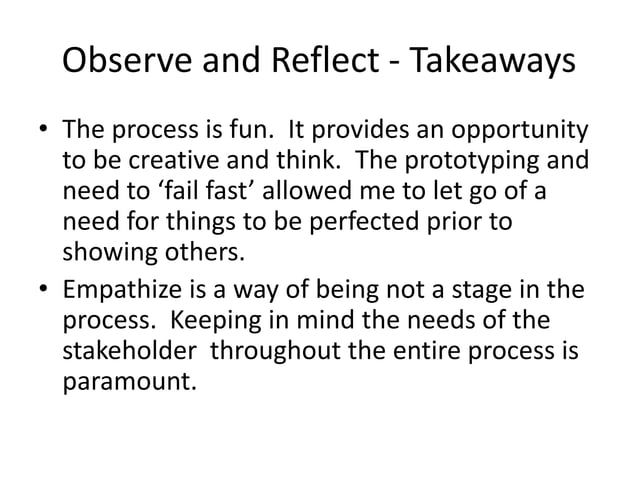 Observe and Reflect - Takeaways

• The process is fun. It provides an opportunity to be creative and think. The prototyping and need to ‘fail fast’ allowed me to let go of a need for things to be perfected prior to showing others.

• Empathize is a way of being not a stage in the process. Keeping in mind the needs of the stakeholder throughout the entire process is paramount.